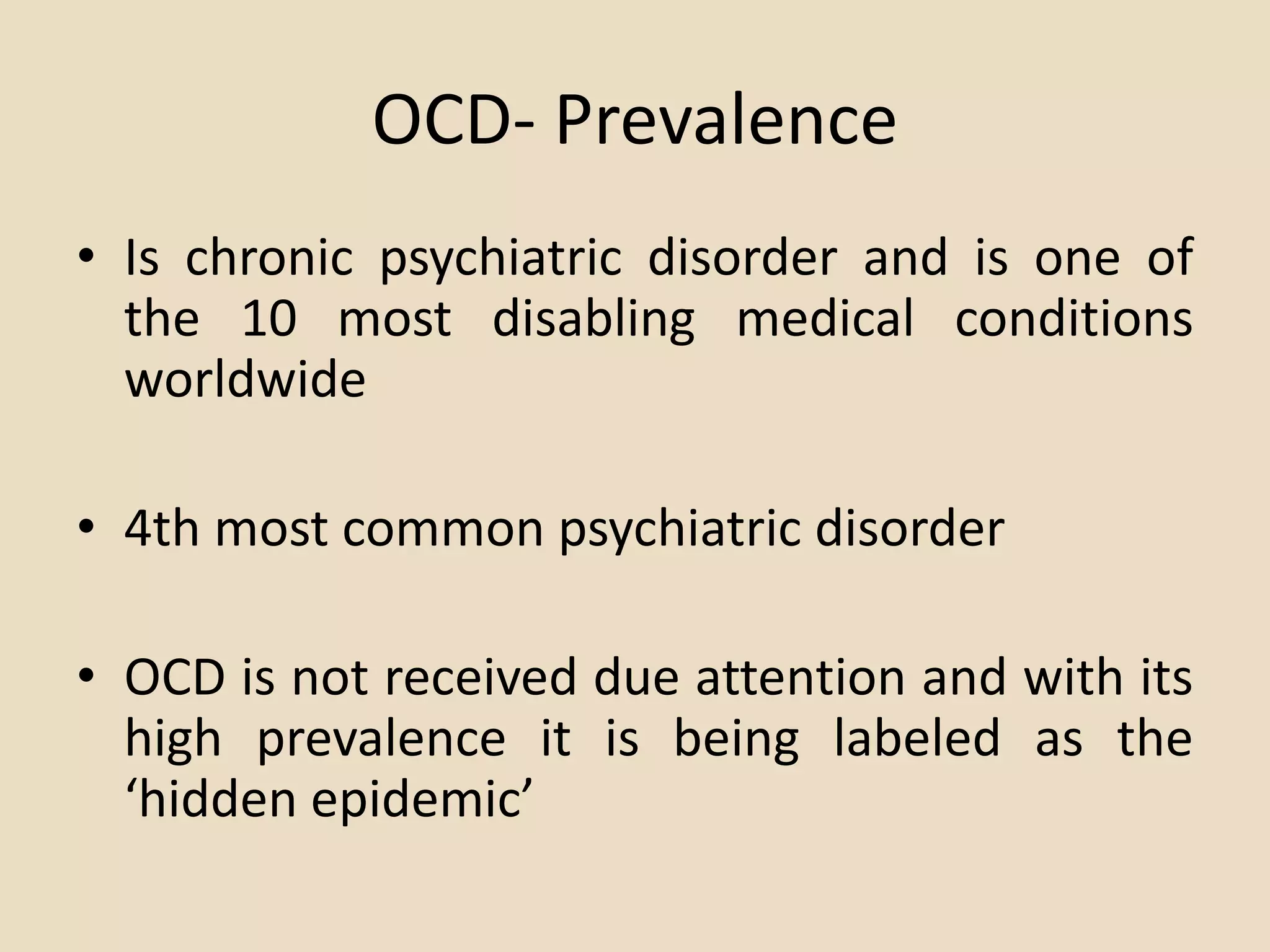 OCD- Prevalence

• Is chronic psychiatric disorder and is one of the 10 most disabling medical conditions worldwide

• 4th most common psychiatric disorder

• OCD is not received due attention and with its high prevalence it is being labeled as the ‘hidden epidemic’